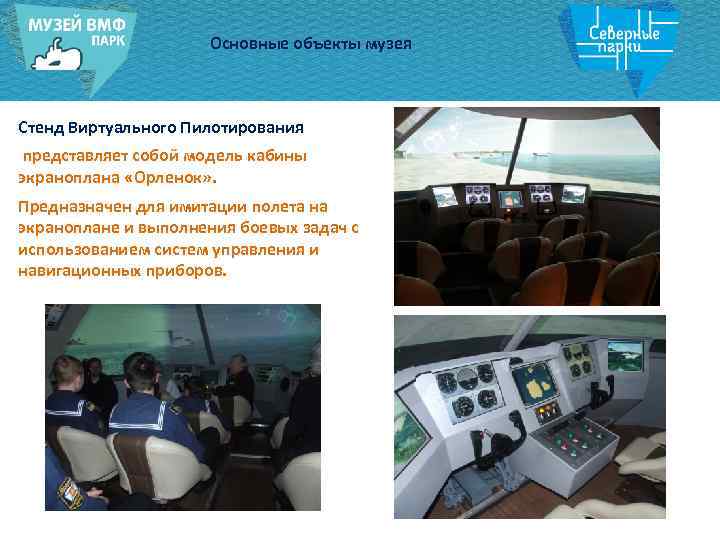 МУЗЕЙ ВМФ ПАРК

Основные объекты музея

Северные парки

Стенд Виртуального Пилотирования

представляет собой модель кабины экраноплана «Орленок».

Предназначен для имитации полета на экраноплане и выполнения боевых задач с использованием систем управления и навигационных приборов.